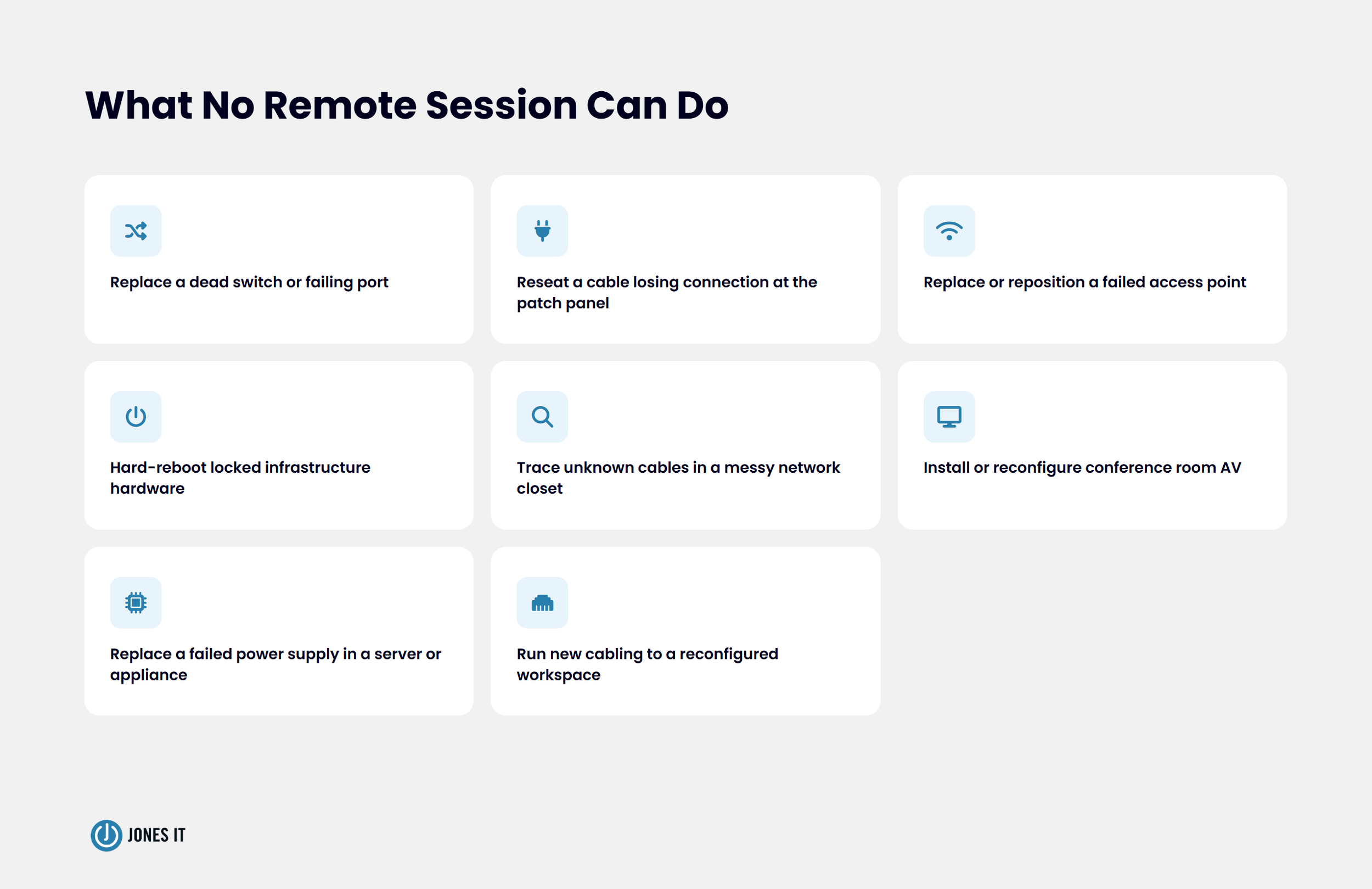 What No Remote Session Can Do

Replace a dead switch or failing port

Reseat a cable losing connection at the patch panel

Replace or reposition a failed access point

Hard-reboot locked infrastructure hardware

Trace unknown cables in a messy network closet

Install or reconfigure conference room AV

Replace a failed power supply in a server or appliance

Run new cabling to a reconfigured workspace

JONES IT